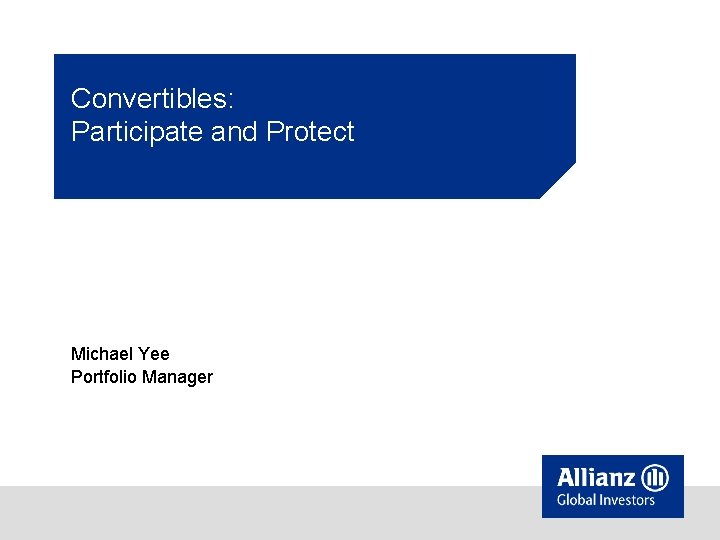 Convertibles:
Participate and Protect

Michael Yee
Portfolio Manager

Allianz
Global Investors